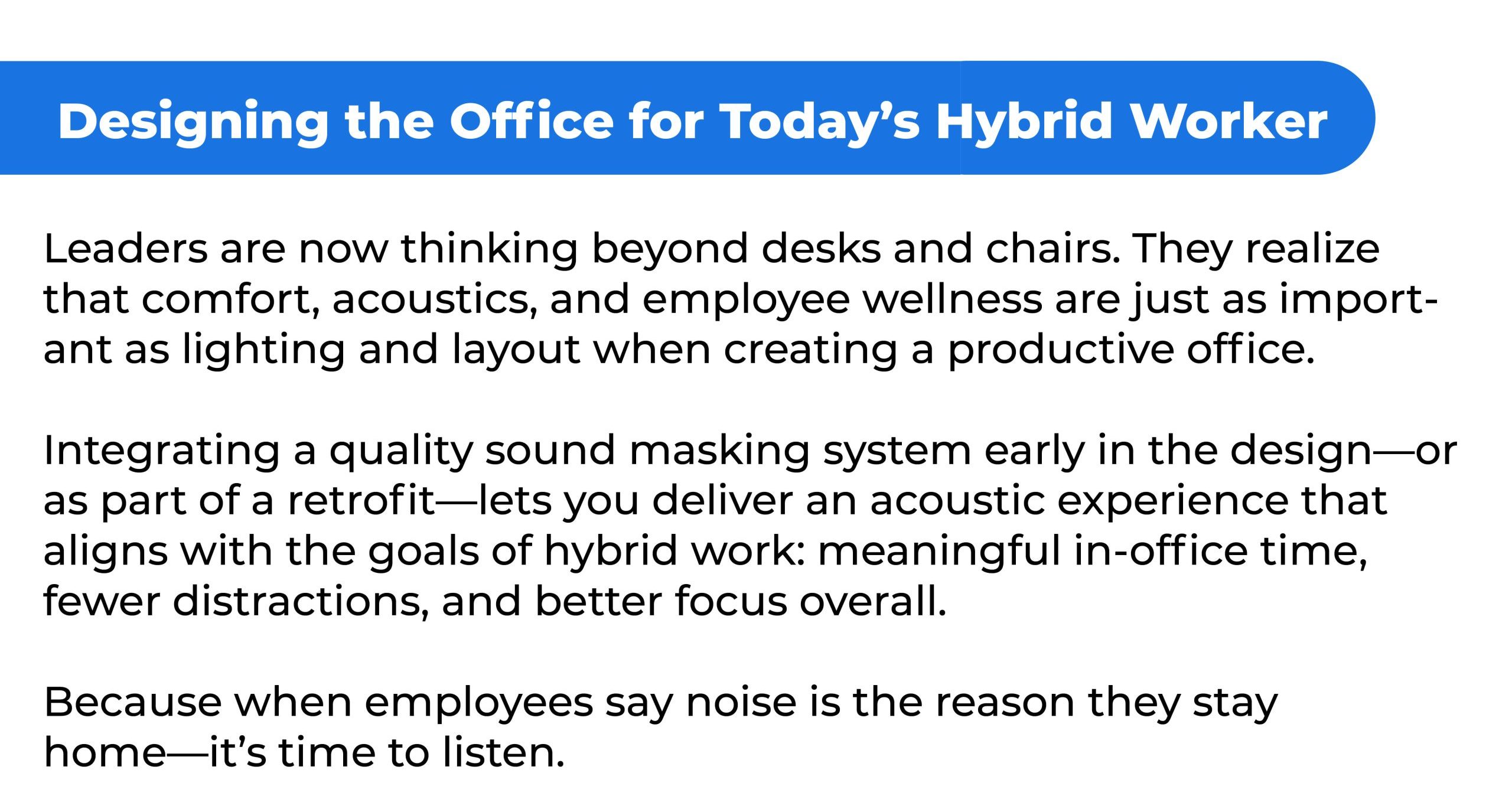 Designing the Office for Today's Hybrid Worker

Leaders are now thinking beyond desks and chairs. They realize that comfort, acoustics, and employee wellness are just as important as lighting and layout when creating a productive office.

Integrating a quality sound masking system early in the design—or as part of a retrofit—lets you deliver an acoustic experience that aligns with the goals of hybrid work: meaningful in-office time, fewer distractions, and better focus overall.

Because when employees say noise is the reason they stay home—it's time to listen.